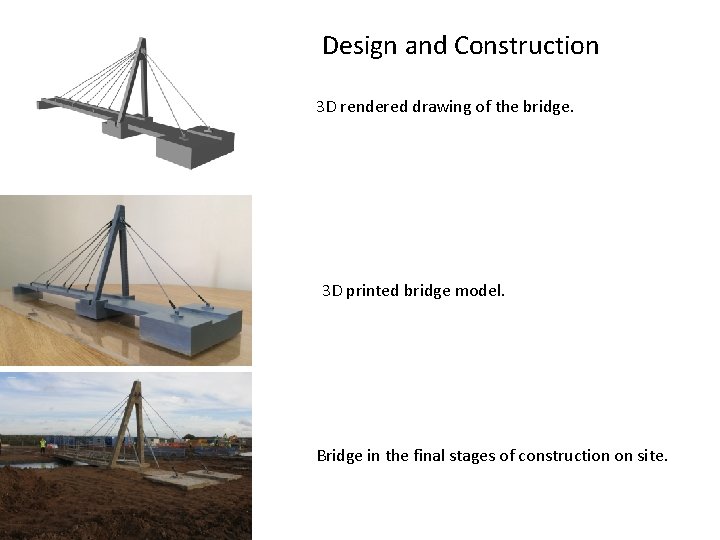 Design and Construction

3D rendered drawing of the bridge.

3D printed bridge model.

Bridge in the final stages of construction on site.